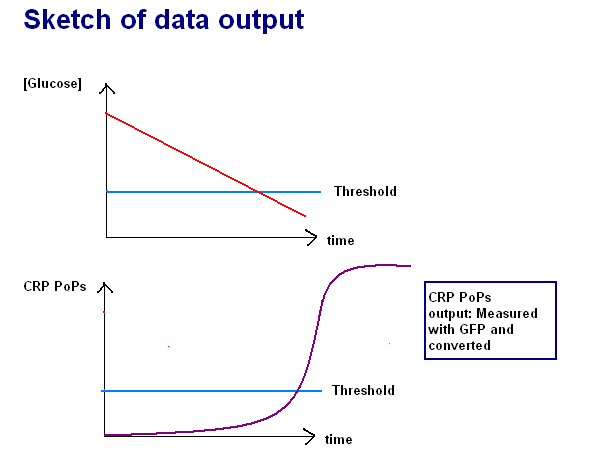 Sketch of data output

[Glucose]

Threshold

time

CRP PoPs

CRP PoPs output: Measured with GFP and converted

Threshold

time